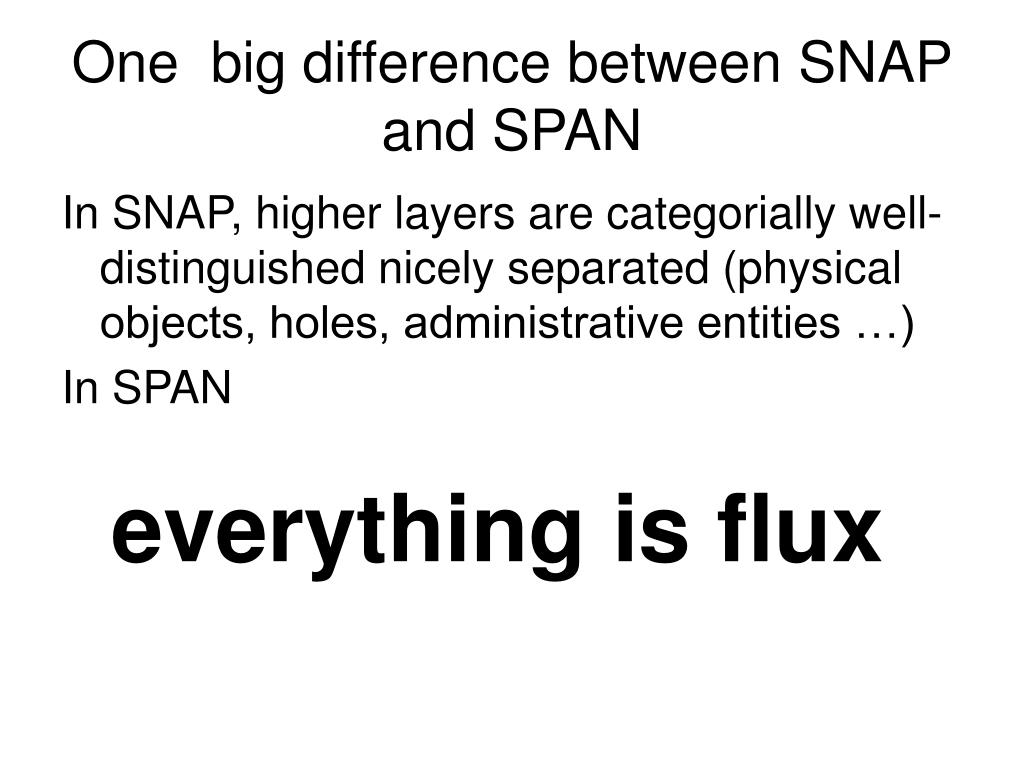 One big difference between SNAP and SPAN

In SNAP, higher layers are categorially well-distinguished nicely separated (physical objects, holes, administrative entities …)

In SPAN

everything is flux